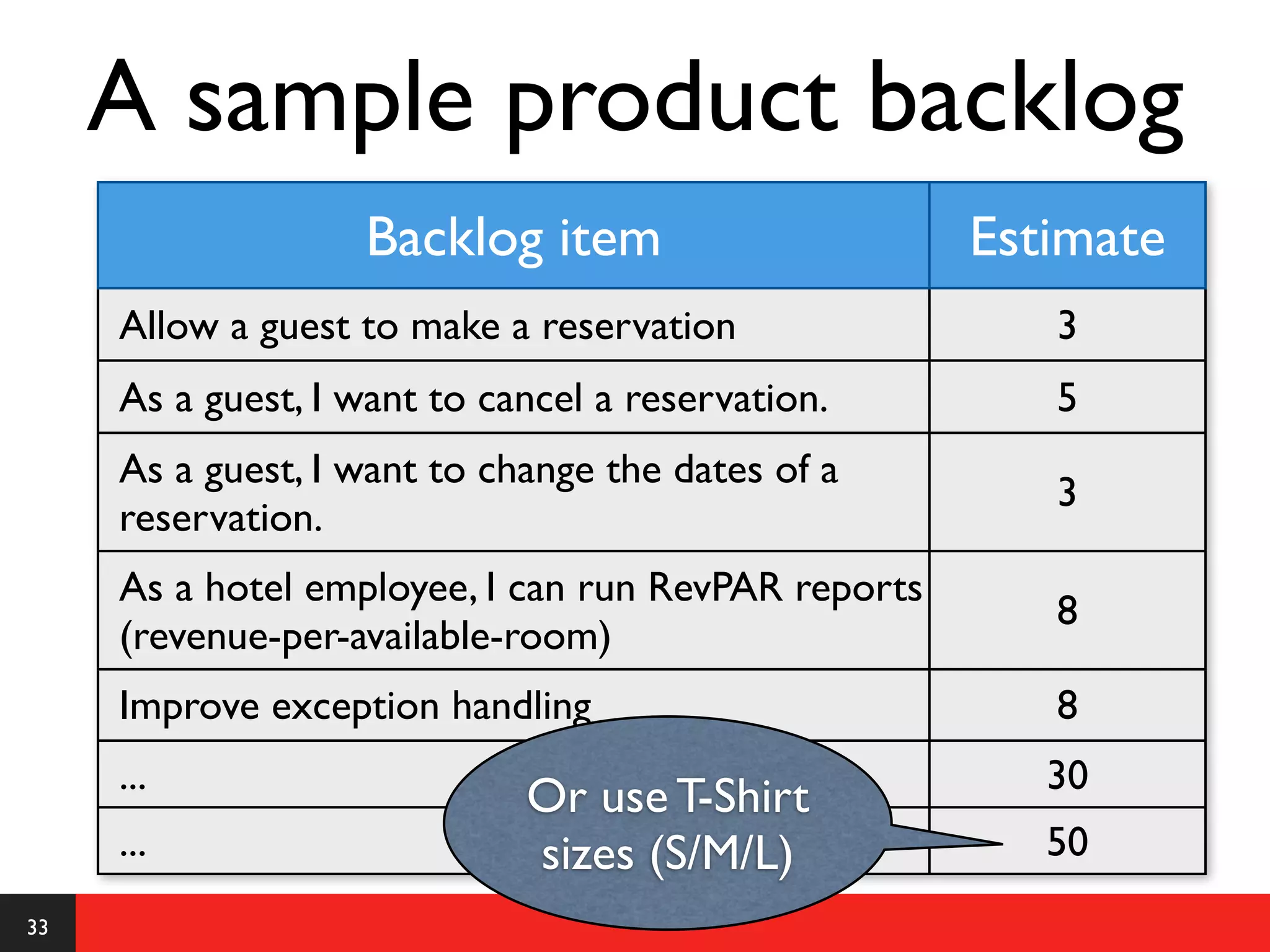 A sample product backlog

| Backlog item | Estimate |
|---|---|
| Allow a guest to make a reservation | 3 |
| As a guest, I want to cancel a reservation. | 5 |
| As a guest, I want to change the dates of a reservation. | 3 |
| As a hotel employee, I can run RevPAR reports (revenue-per-available-room) | 8 |
| Improve exception handling | 8 |
| ... | 30 |
| ... | 50 |

Or use T-Shirt sizes (S/M/L)

33